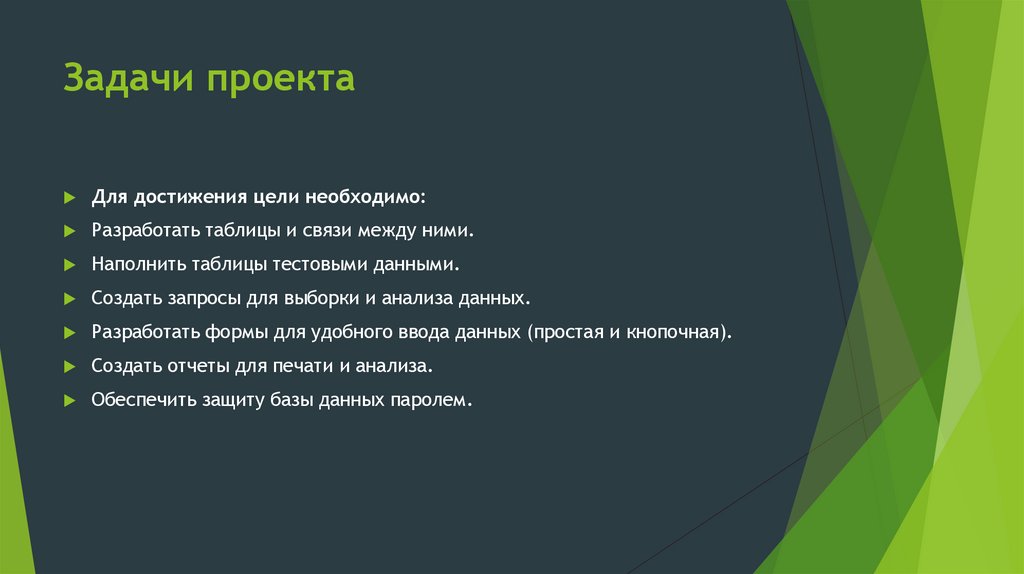 Задачи проекта

Для достижения цели необходимо:

Разработать таблицы и связи между ними.

Наполнить таблицы тестовыми данными.

Создать запросы для выборки и анализа данных.

Разработать формы для удобного ввода данных (простая и кнопочная).

Создать отчеты для печати и анализа.

Обеспечить защиту базы данных паролем.